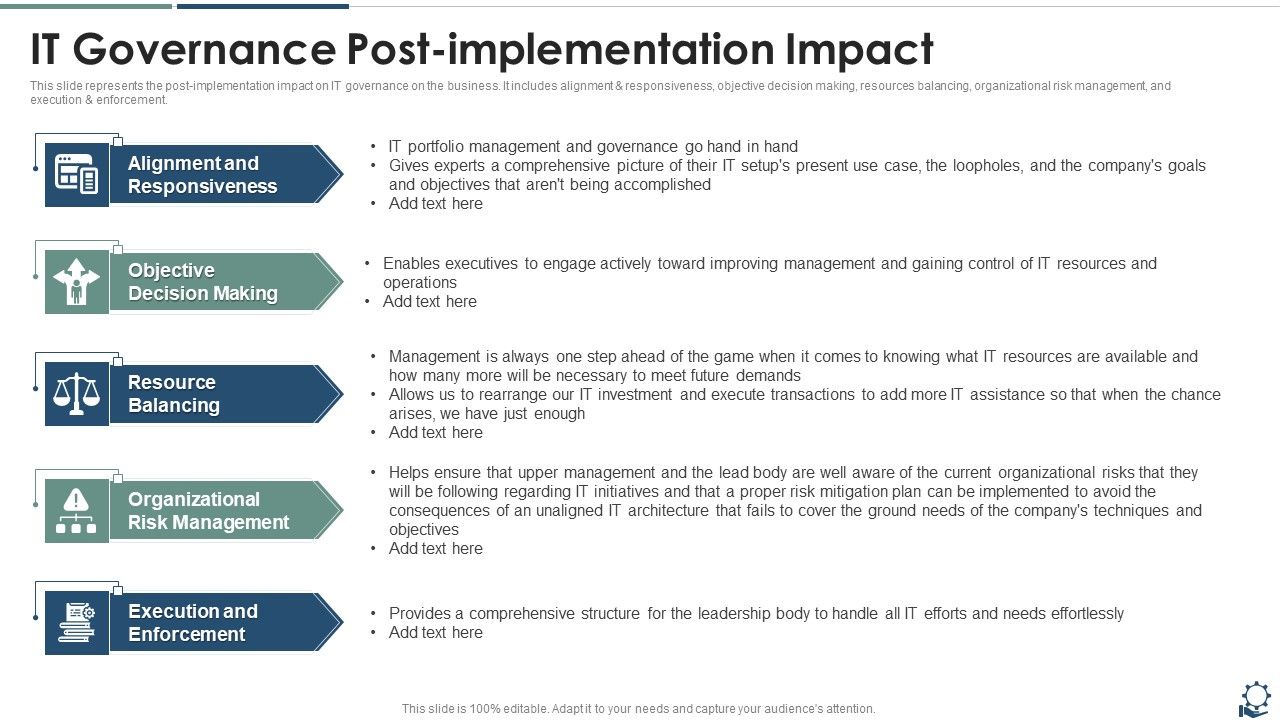 IT Governance Post-implementation Impact

This slide represents the post-implementation impact on IT governance on the business. It includes alignment & responsiveness, objective decision making, resources balancing, organizational risk management, and execution & enforcement.

Alignment and Responsiveness

• IT portfolio management and governance go hand in hand
• Gives experts a comprehensive picture of their IT setup's present use case, the loopholes, and the company's goals and objectives that aren't being accomplished
• Add text here

Objective Decision Making

• Enables executives to engage actively toward improving management and gaining control of IT resources and operations
• Add text here

Resource Balancing

• Management is always one step ahead of the game when it comes to knowing what IT resources are available and how many more will be necessary to meet future demands
• Allows us to rearrange our IT investment and execute transactions to add more IT assistance so that when the chance arises, we have just enough
• Add text here

Organizational Risk Management

• Helps ensure that upper management and the lead body are well aware of the current organizational risks that they will be following regarding IT initiatives and that a proper risk mitigation plan can be implemented to avoid the consequences of an unaligned IT architecture that fails to cover the ground needs of the company's techniques and objectives
• Add text here

Execution and Enforcement

• Provides a comprehensive structure for the leadership body to handle all IT efforts and needs effortlessly
• Add text here

This slide is 100% editable. Adapt it to your needs and capture your audience's attention.